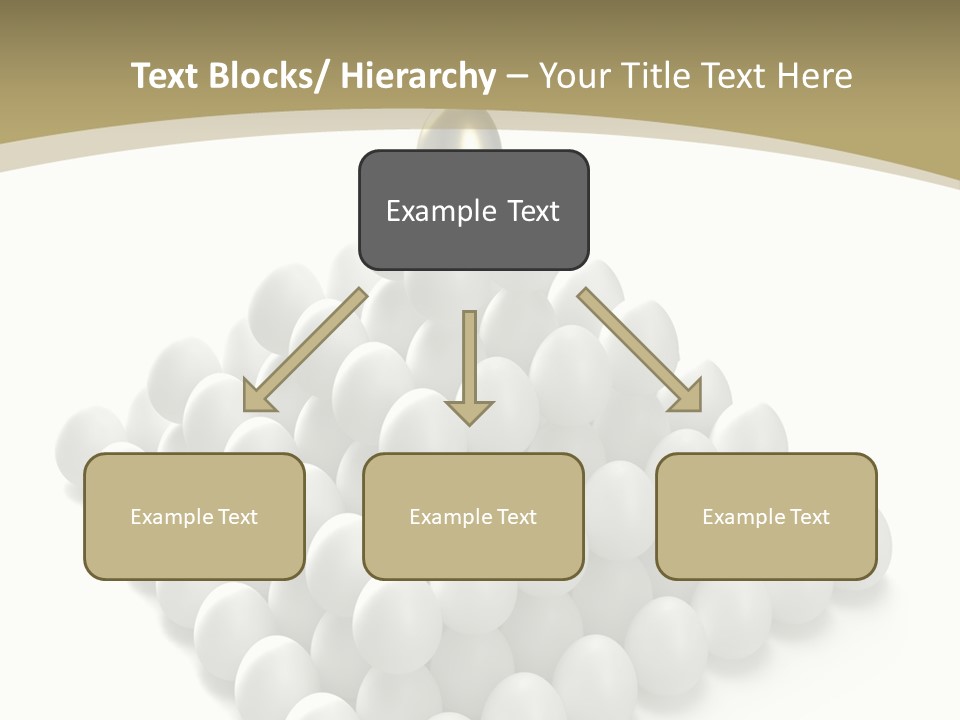 Text Blocks/ Hierarchy – Your Title Text Here

Example Text

Example Text

Example Text

Example Text